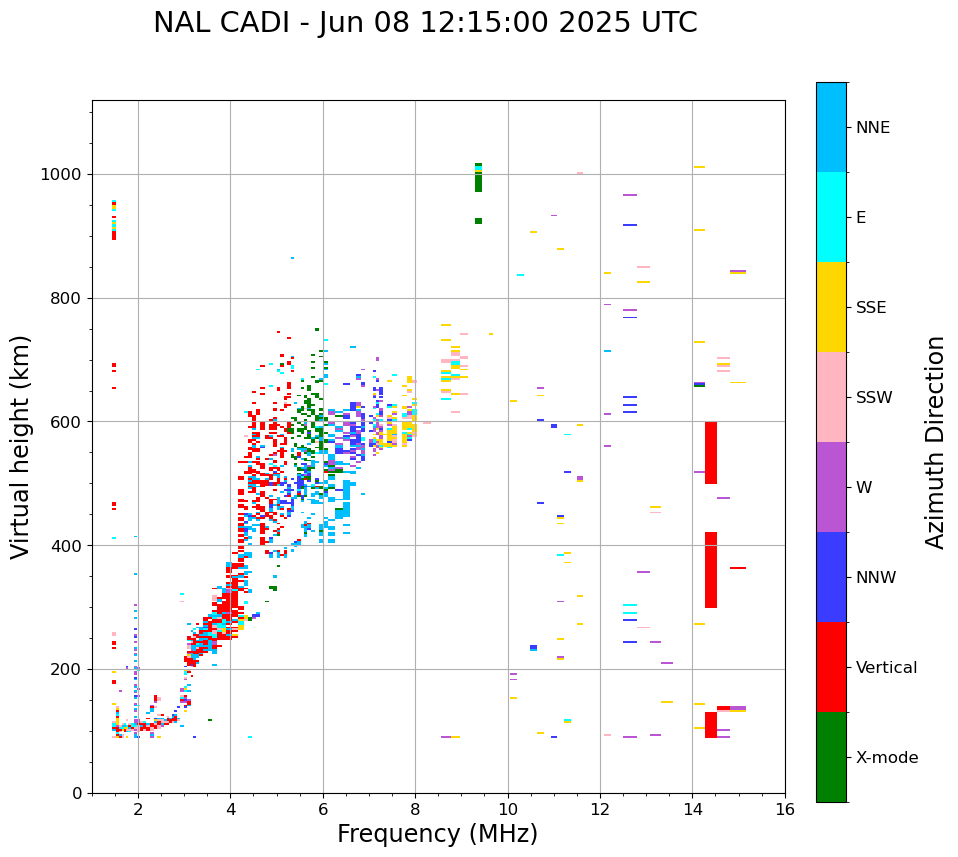 NAL CADI - Jun 08 12:15:00 2025 UTC

Virtual height (km)

1000
800
600
400
200
0

2
4
6
8
10
12
14
16

Frequency (MHz)

NNE
E
SSE
SSW
W
NNW
Vertical
X-mode

Azimuth Direction